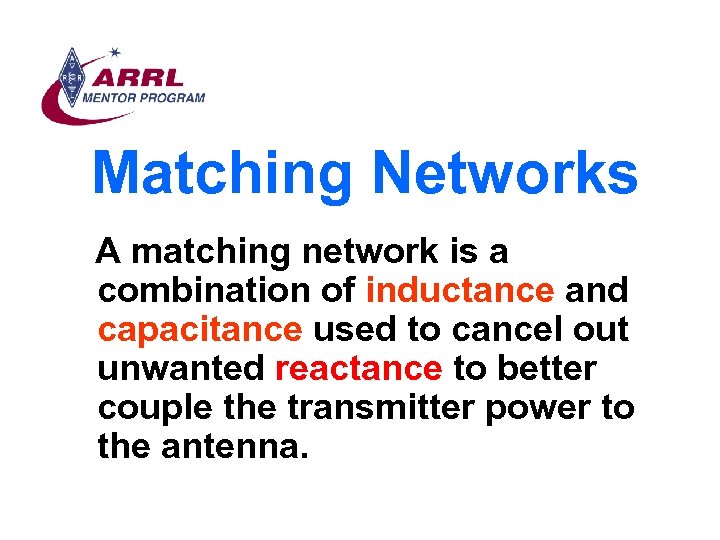 ARRL
MENTOR PROGRAM

Matching Networks

A matching network is a combination of inductance and capacitance used to cancel out unwanted reactance to better couple the transmitter power to the antenna.